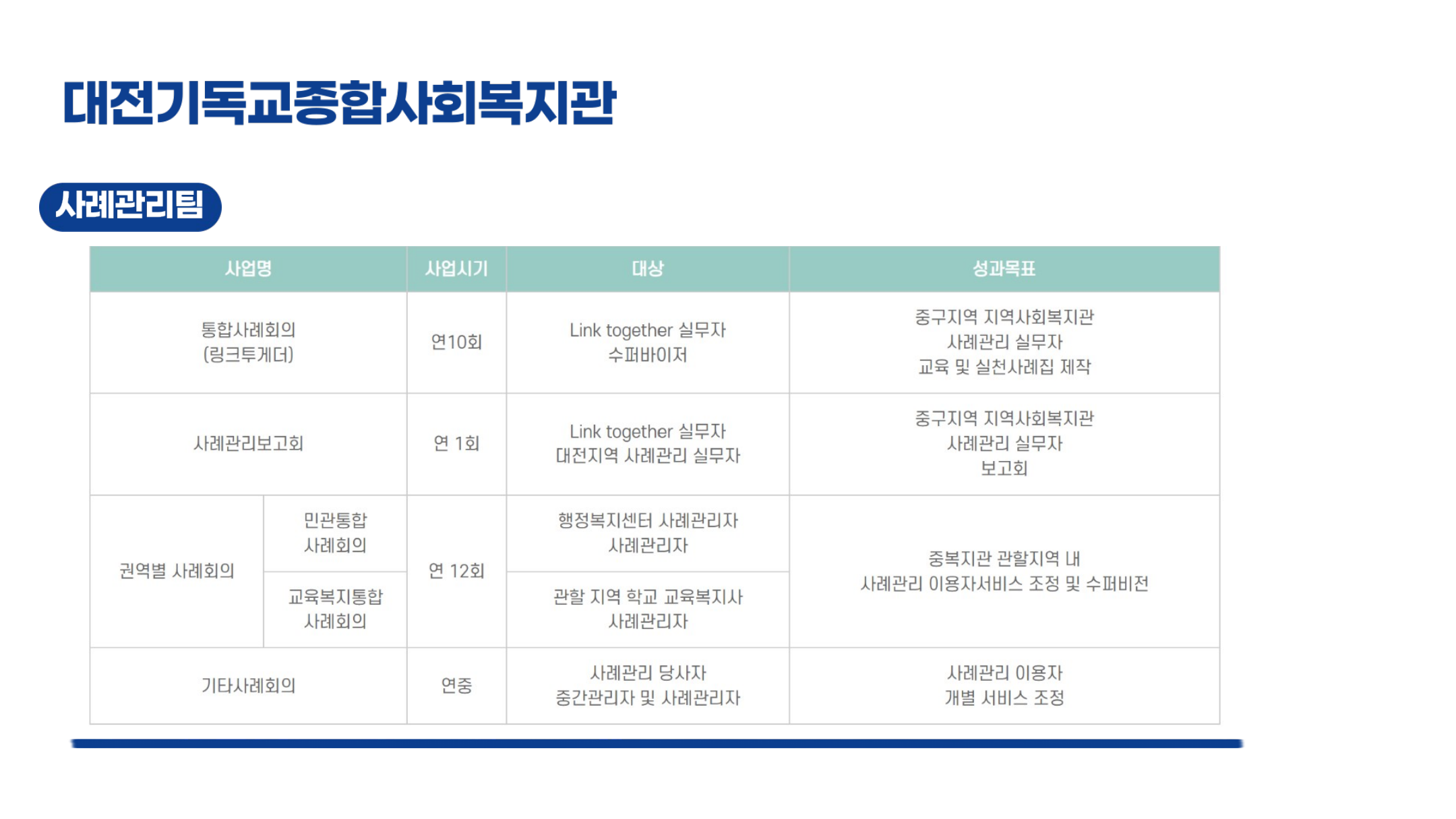 대전기독교종합사회복지관

사례관리팀

| 사업명 | | 사업시기 | 대상 | 성과목표 |
|---|---|---|---|---|
| 통합사례회의 (링크투게더) | | 연10회 | Link together 실무자 수퍼바이저 | 중구지역 지역사회복지관 사례관리 실무자 교육 및 실천사례집 제작 |
| 사례관리보고회 | | 연 1회 | Link together 실무자 대전지역 사례관리 실무자 | 중구지역 지역사회복지관 사례관리 실무자 보고회 |
| 권역별 사례회의 | 민관통합 사례회의 | 연 12회 | 행정복지센터 사례관리자 사례관리자 | 중복지관 관할지역 내 사례관리 이용자서비스 조정 및 수퍼비전 |
| 권역별 사례회의 | 교육복지통합 사례회의 | 연 12회 | 관할 지역 학교 교육복지사 사례관리자 | 중복지관 관할지역 내 사례관리 이용자서비스 조정 및 수퍼비전 |
| 기타사례회의 | | 연중 | 사례관리 당사자 중간관리자 및 사례관리자 | 사례관리 이용자 개별 서비스 조정 |